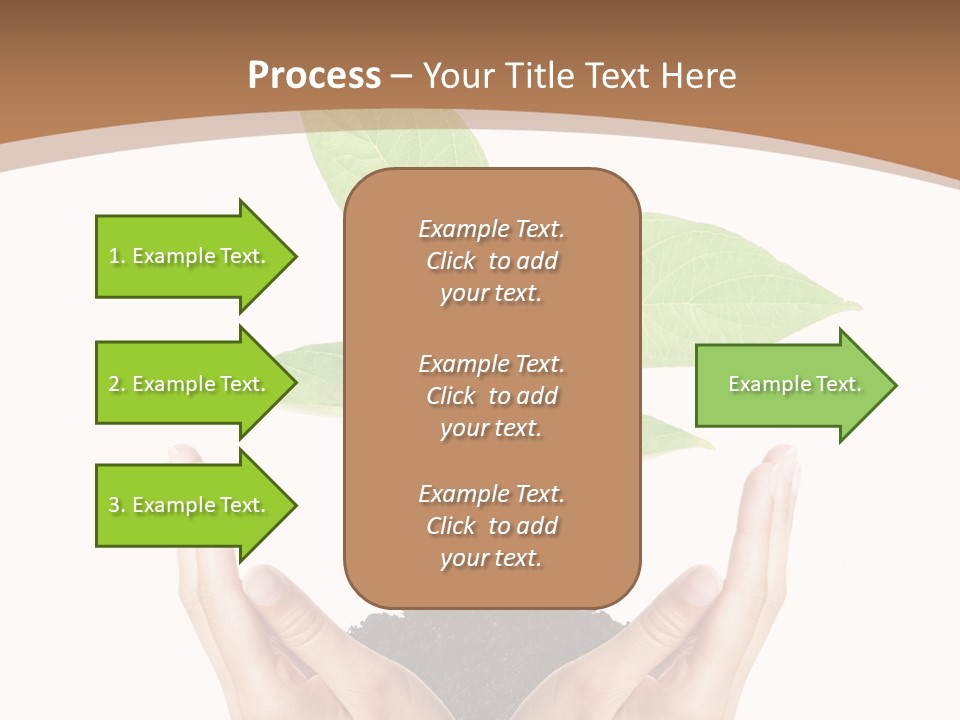 Process – Your Title Text Here

1. Example Text.

2. Example Text.

3. Example Text.

Example Text. Click to add your text.

Example Text. Click to add your text.

Example Text. Click to add your text.

Example Text.